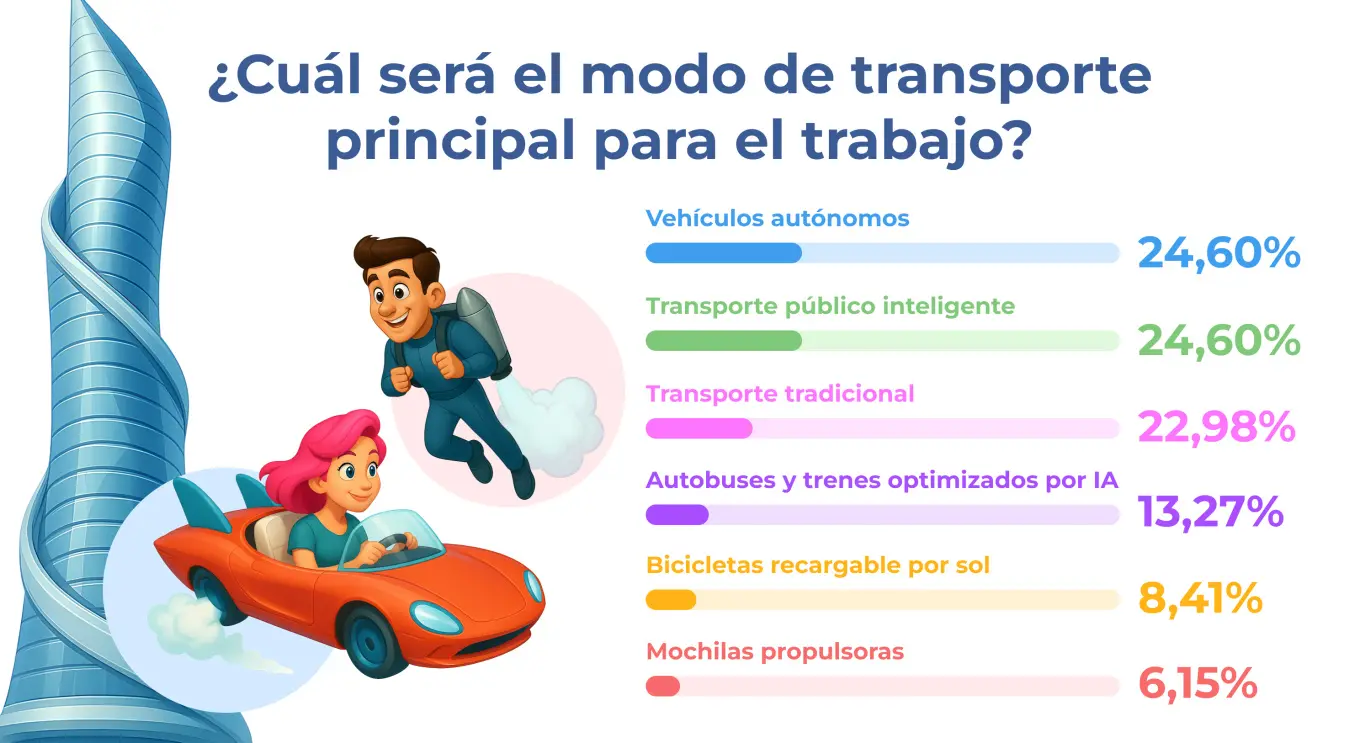 ¿Cuál será el modo de transporte principal para el trabajo?

Vehículos autónomos
24,60%

Transporte público inteligente
24,60%

Transporte tradicional
22,98%

Autobuses y trenes optimizados por IA
13,27%

Bicicletas recargable por sol
8,41%

Mochilas propulsoras
6,15%